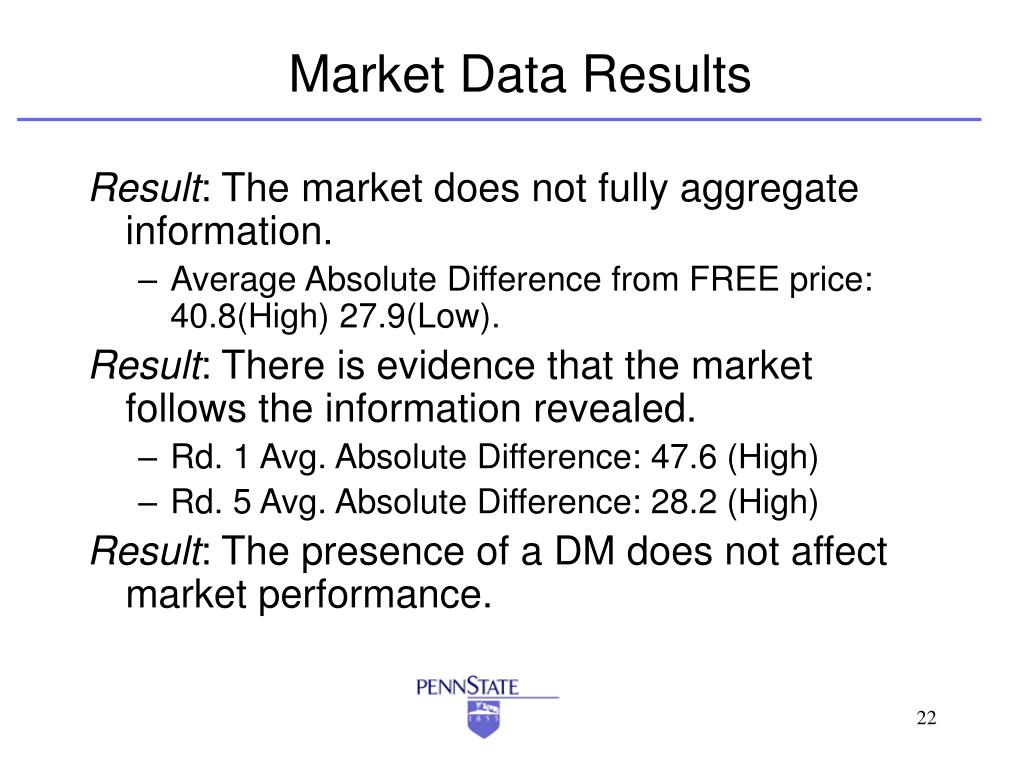 Market Data Results

Result: The market does not fully aggregate information.

– Average Absolute Difference from FREE price: 40.8(High) 27.9(Low).

Result: There is evidence that the market follows the information revealed.

– Rd. 1 Avg. Absolute Difference: 47.6 (High)

– Rd. 5 Avg. Absolute Difference: 28.2 (High)

Result: The presence of a DM does not affect market performance.

PENNSTATE

1855

22